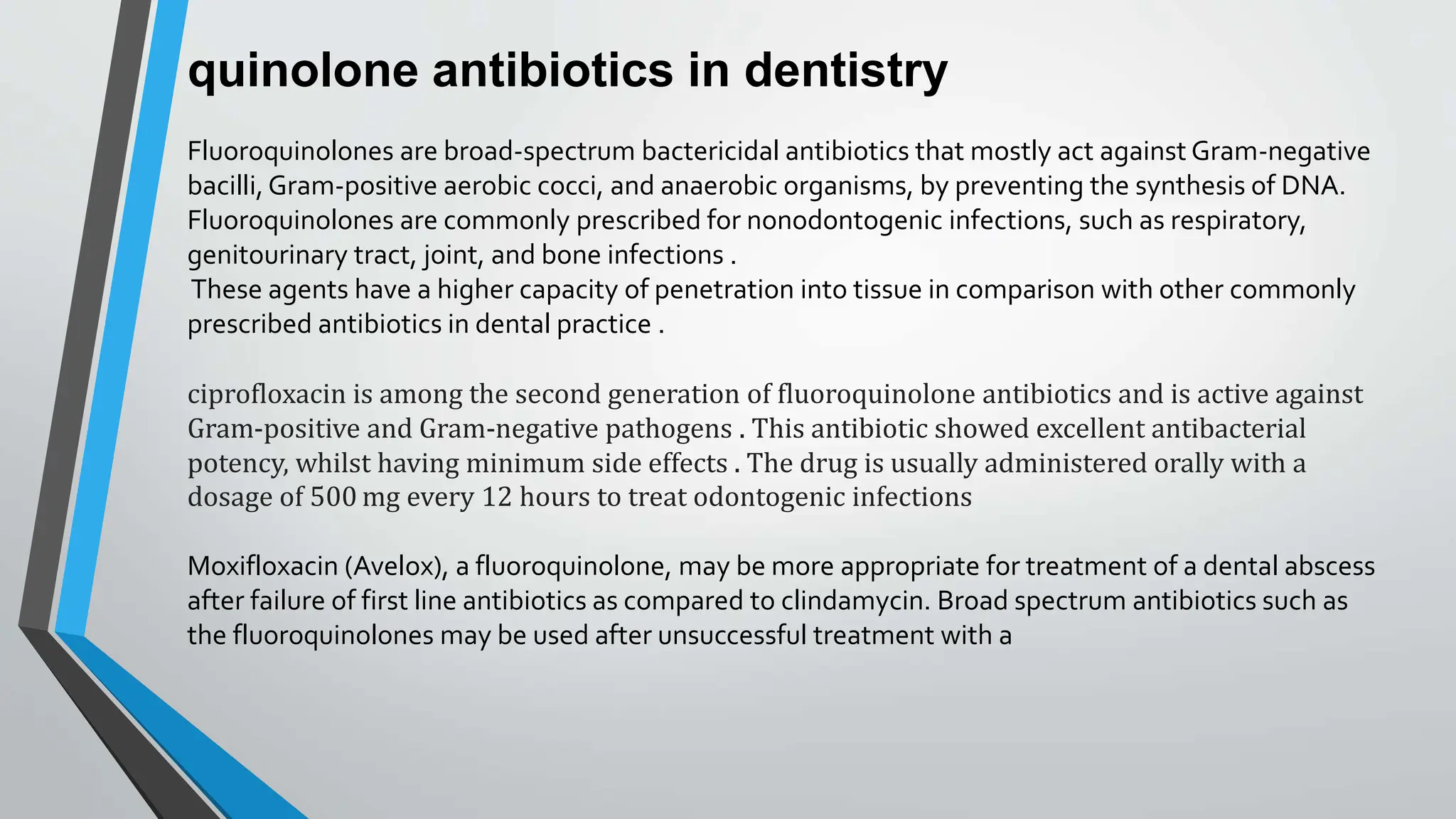 quinolone antibiotics in dentistry

Fluoroquinolones are broad-spectrum bactericidal antibiotics that mostly act against Gram-negative bacilli, Gram-positive aerobic cocci, and anaerobic organisms, by preventing the synthesis of DNA. Fluoroquinolones are commonly prescribed for nonodontogenic infections, such as respiratory, genitourinary tract, joint, and bone infections .
These agents have a higher capacity of penetration into tissue in comparison with other commonly prescribed antibiotics in dental practice .

ciprofloxacin is among the second generation of fluoroquinolone antibiotics and is active against Gram-positive and Gram-negative pathogens . This antibiotic showed excellent antibacterial potency, whilst having minimum side effects . The drug is usually administered orally with a dosage of 500 mg every 12 hours to treat odontogenic infections

Moxifloxacin (Avelox), a fluoroquinolone, may be more appropriate for treatment of a dental abscess after failure of first line antibiotics as compared to clindamycin. Broad spectrum antibiotics such as the fluoroquinolones may be used after unsuccessful treatment with a